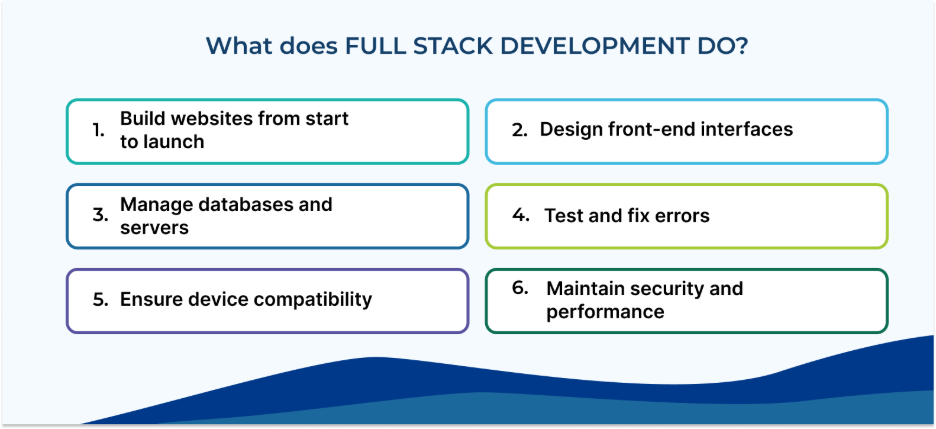 What does FULL STACK DEVELOPMENT DO?

1. Build websites from start to launch

2. Design front-end interfaces

3. Manage databases and servers

4. Test and fix errors

5. Ensure device compatibility

6. Maintain security and performance